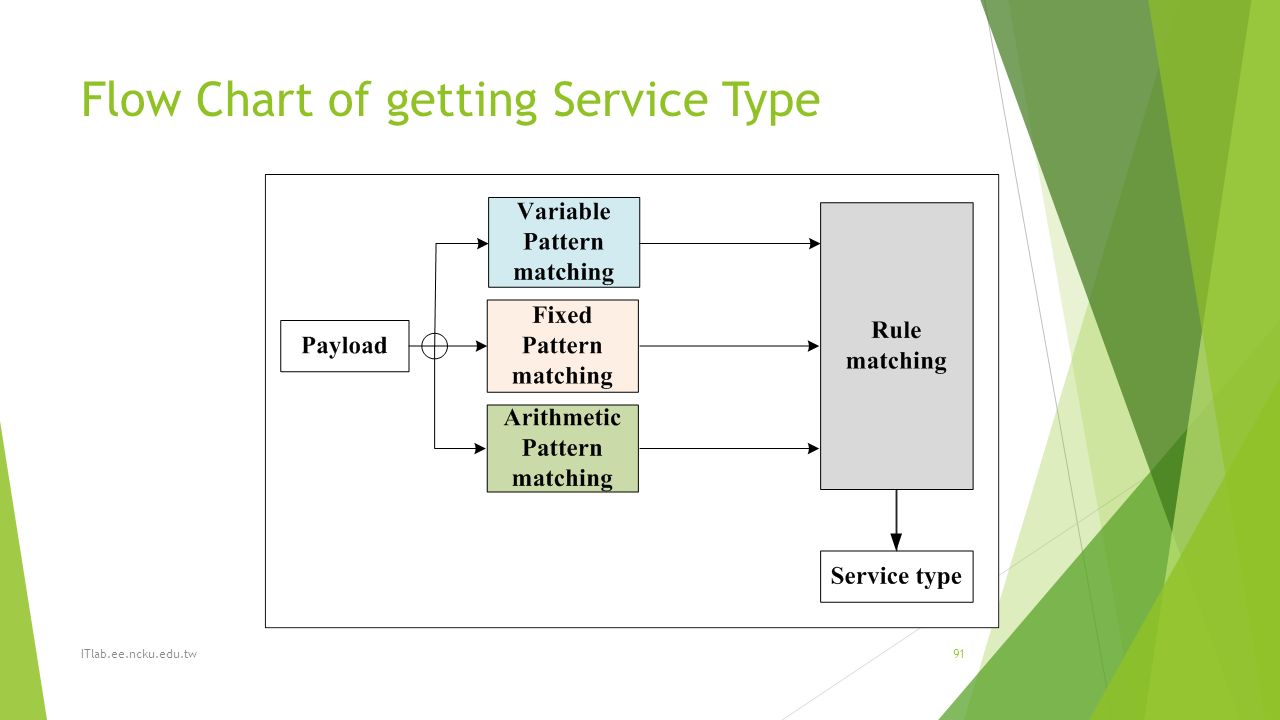 Flow Chart of getting Service Type

Payload

Variable Pattern matching

Fixed Pattern matching

Arithmetic Pattern matching

Rule matching

Service type

ITlab.ee.ncku.edu.tw

91